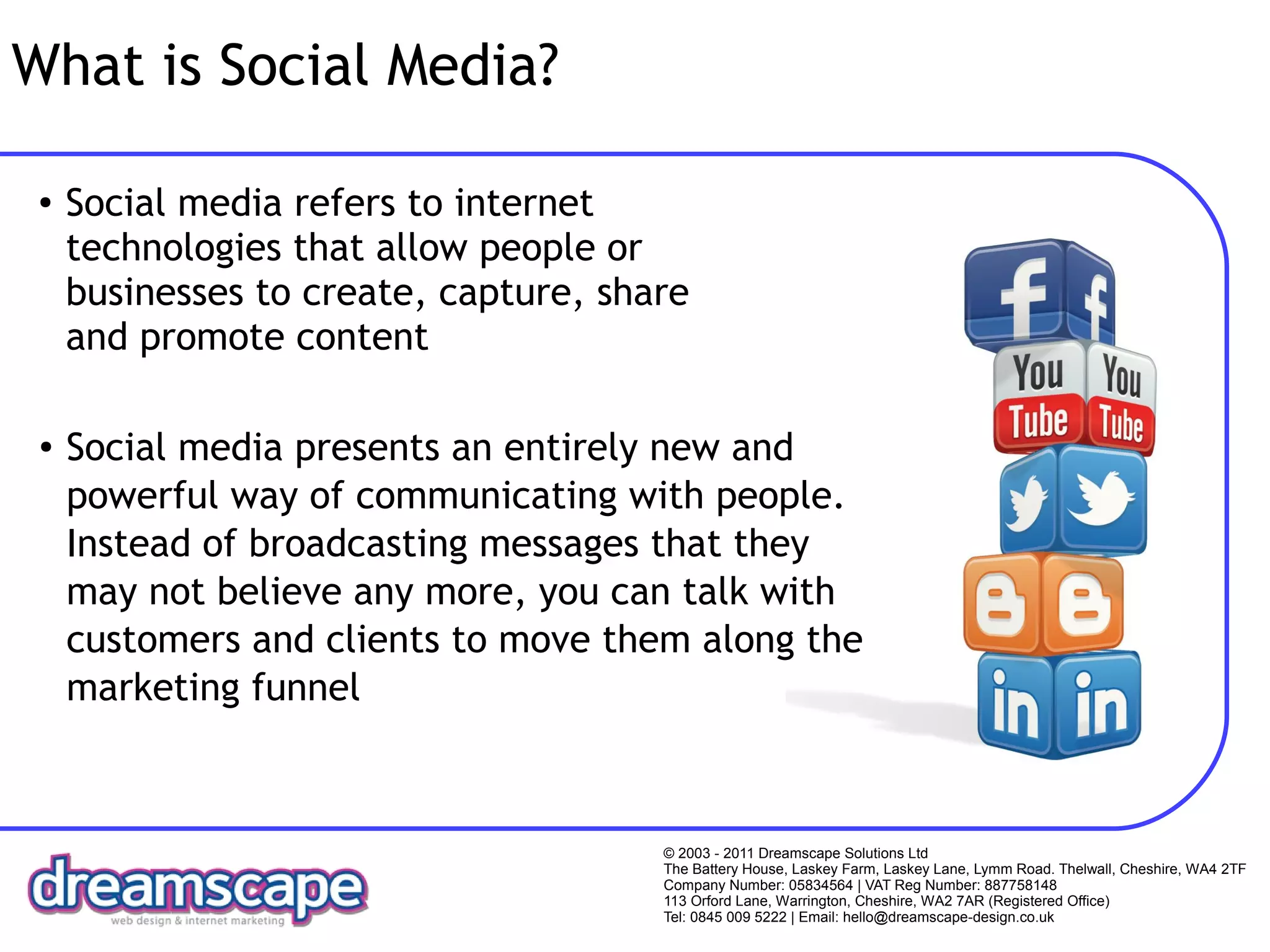 What is Social Media?

• Social media refers to internet technologies that allow people or businesses to create, capture, share and promote content

• Social media presents an entirely new and powerful way of communicating with people. Instead of broadcasting messages that they may not believe any more, you can talk with customers and clients to move them along the marketing funnel

f f
You Tube You Tube
in in

dreamscape
web design & internet marketing

© 2003 - 2011 Dreamscape Solutions Ltd
The Battery House, Laskey Farm, Laskey Lane, Lymm Road. Thelwall, Cheshire, WA4 2TF
Company Number: 05834564 | VAT Reg Number: 887758148
113 Orford Lane, Warrington, Cheshire, WA2 7AR (Registered Office)
Tel: 0845 009 5222 | Email: hello@dreamscape-design.co.uk